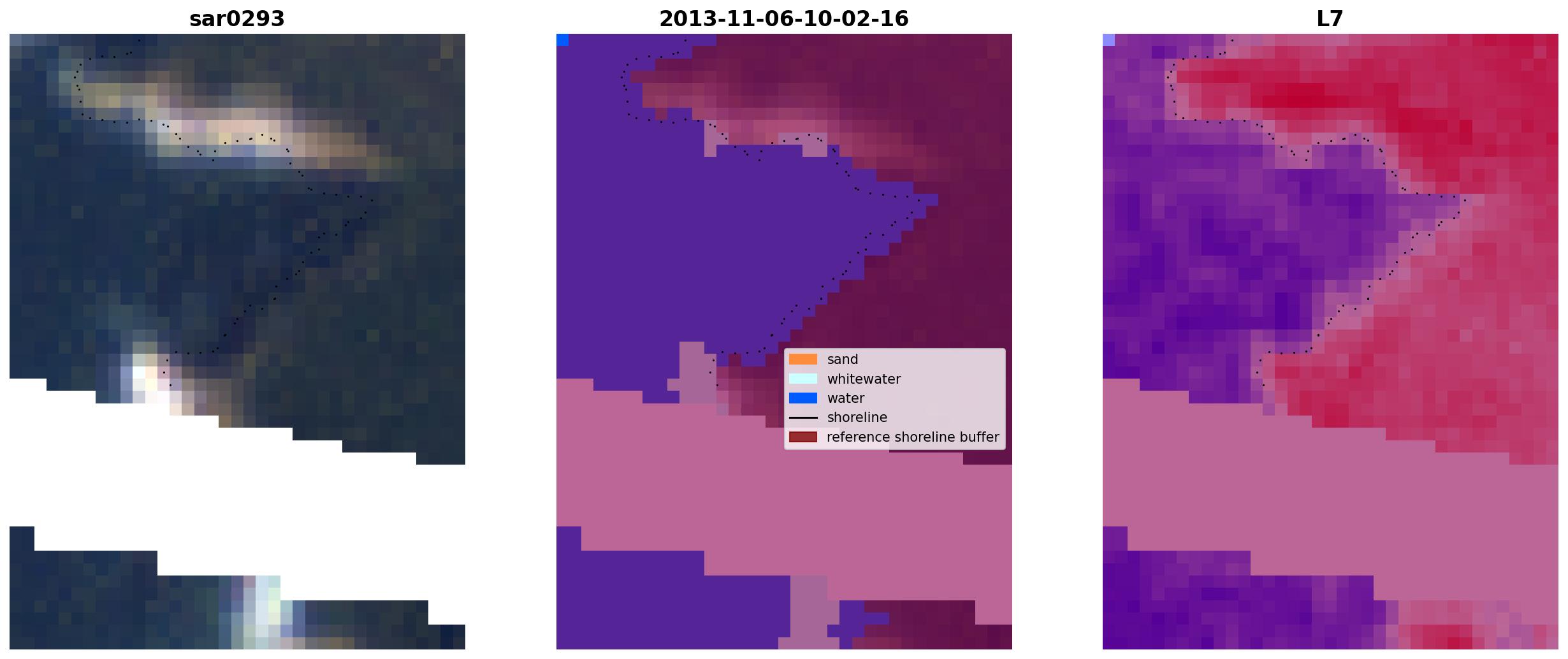 sar0293

2013-11-06-10-02-16

L7

sand
whitewater
water
shoreline
reference shoreline buffer